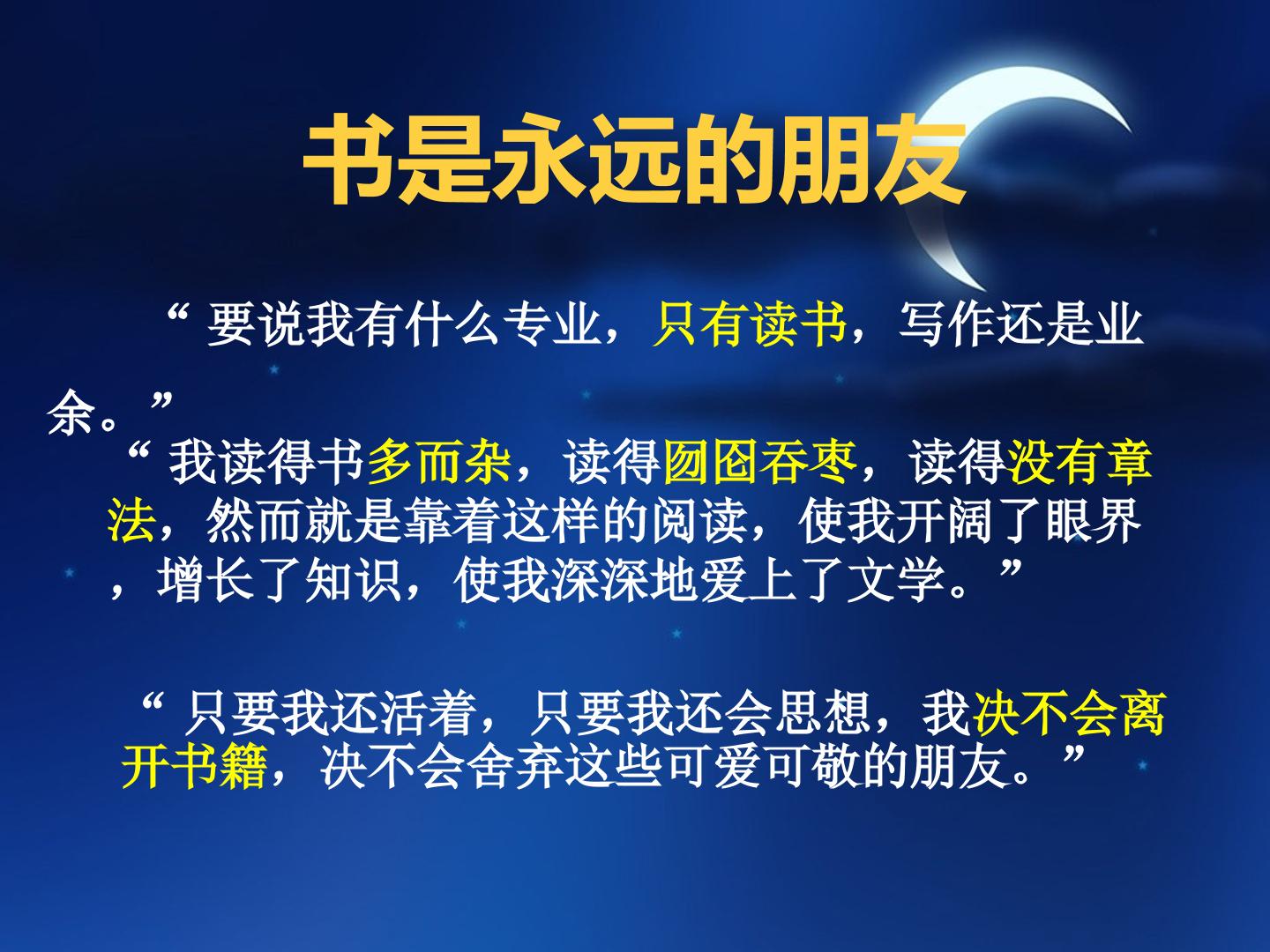 书是永远的朋友

“ 要说我有什么专业，只有读书，写作还是业余。”

“ 我读得书多而杂，读得囫囵吞枣，读得没有章法，然而就是靠着这样的阅读，使我开阔了眼界，增长了知识，使我深深地爱上了文学。”

“ 只要我还活着，只要我还会思想，我决不会离开书籍，决不会舍弃这些可爱可敬的朋友。”